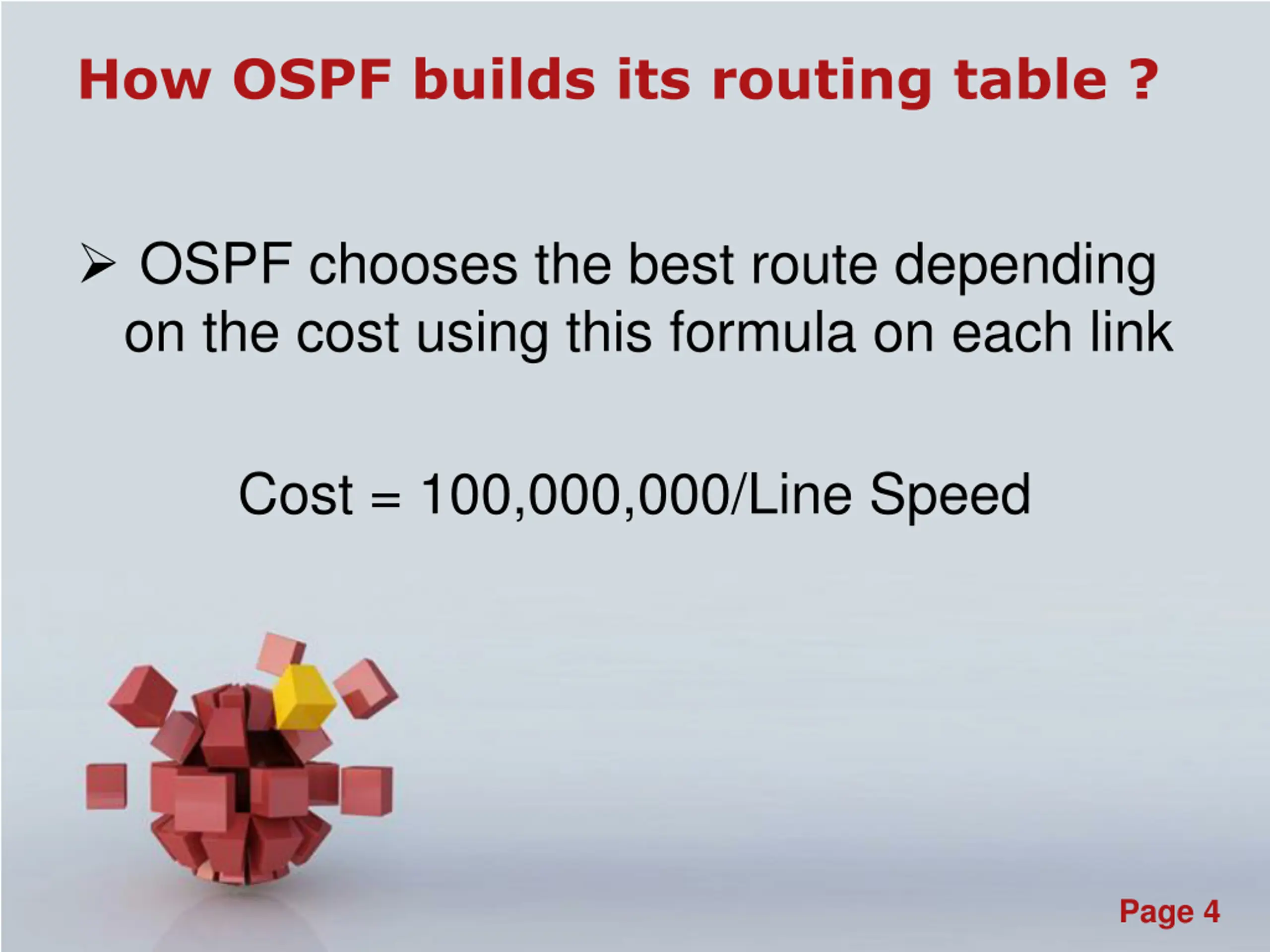 How OSPF builds its routing table ?

➢ OSPF chooses the best route depending on the cost using this formula on each link

Cost = 100,000,000/Line Speed

Page 4